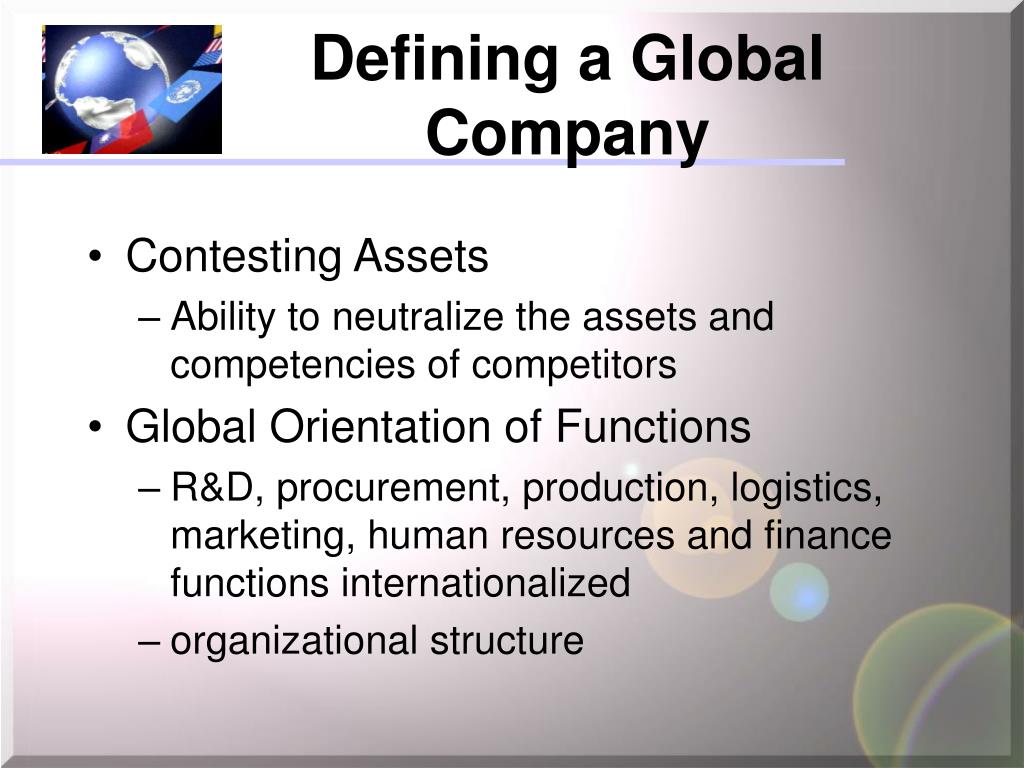 Defining a Global Company

• Contesting Assets
– Ability to neutralize the assets and competencies of competitors
• Global Orientation of Functions
– R&D, procurement, production, logistics, marketing, human resources and finance functions internationalized
– organizational structure